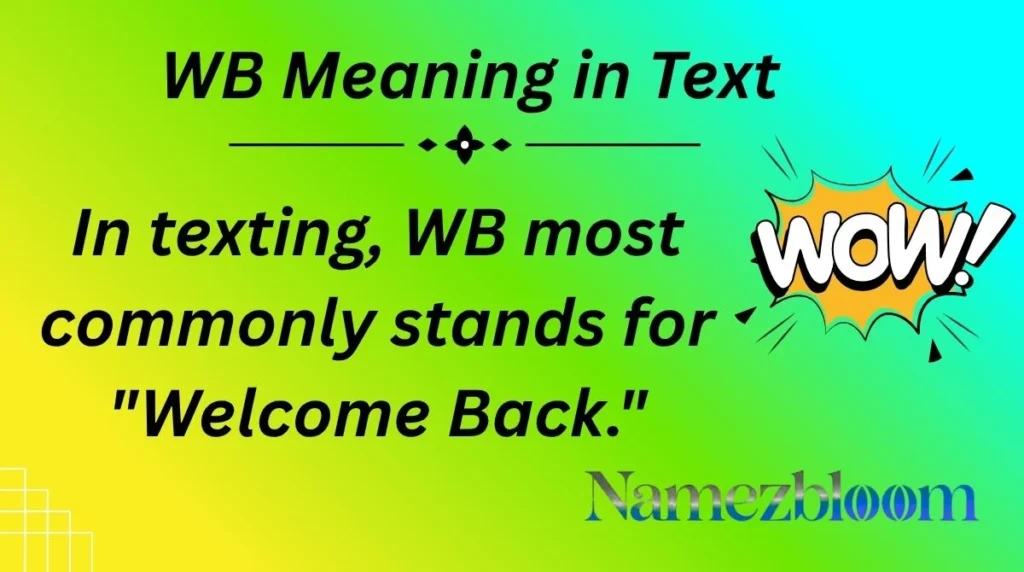 WB Meaning in Text

In texting, WB most commonly stands for "Welcome Back."

WOW!

Namezbloom